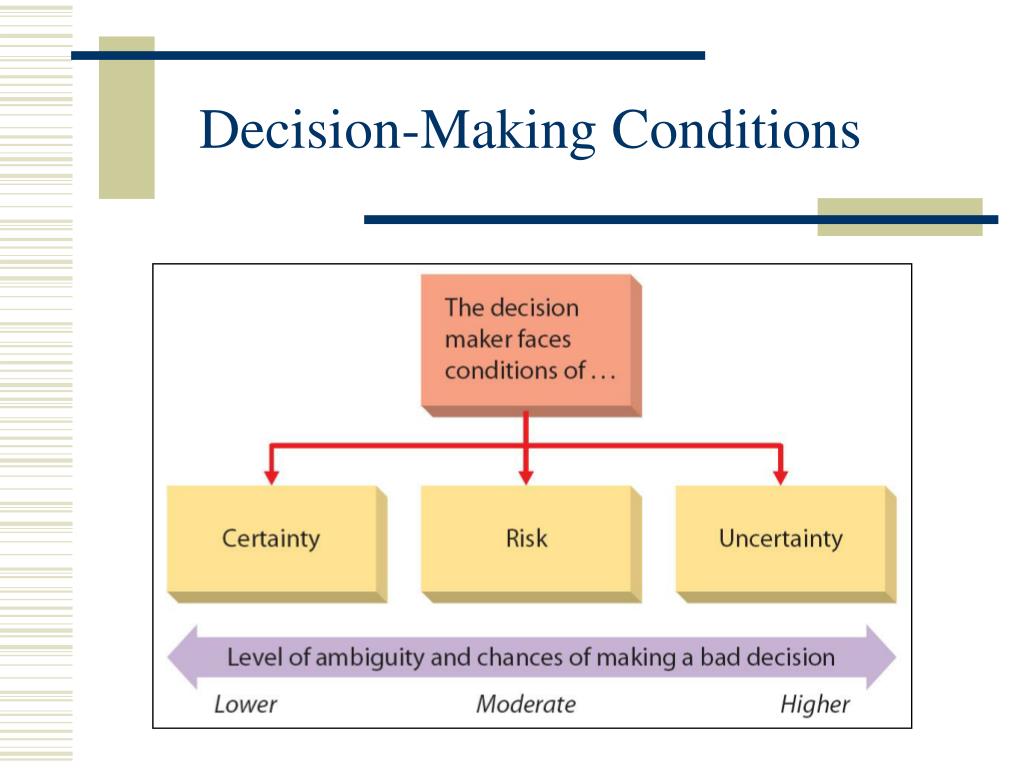 Decision-Making Conditions

The decision maker faces conditions of . . .

Certainty

Risk

Uncertainty

Level of ambiguity and chances of making a bad decision

Lower

Moderate

Higher